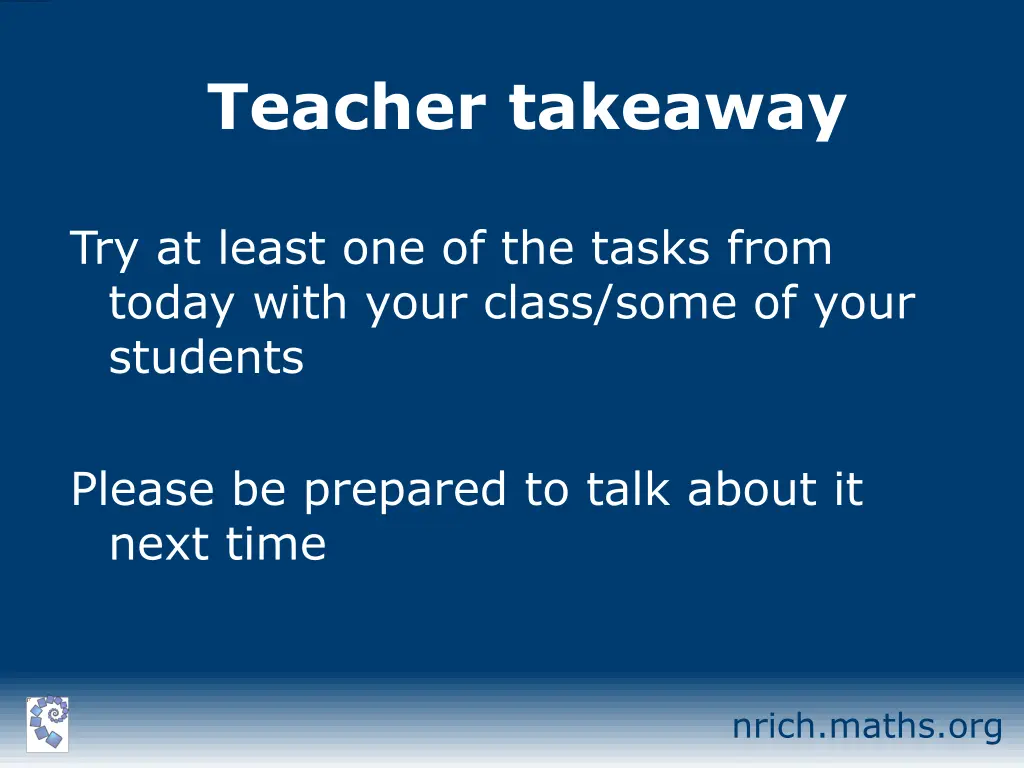 Teacher takeaway

Try at least one of the tasks from today with your class/some of your students

Please be prepared to talk about it next time

nrich.maths.org